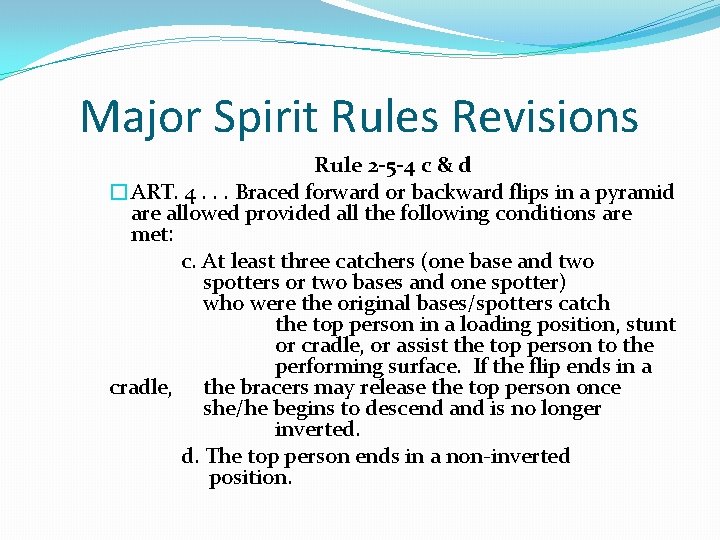 Major Spirit Rules Revisions

Rule 2-5-4 c & d

ART. 4 . . . Braced forward or backward flips in a pyramid are allowed provided all the following conditions are met:

c. At least three catchers (one base and two spotters or two bases and one spotter) who were the original bases/spotters catch the top person in a loading position, stunt or cradle, or assist the top person to the performing surface. If the flip ends in a cradle, the bracers may release the top person once she/he begins to descend and is no longer inverted.

d. The top person ends in a non-inverted position.